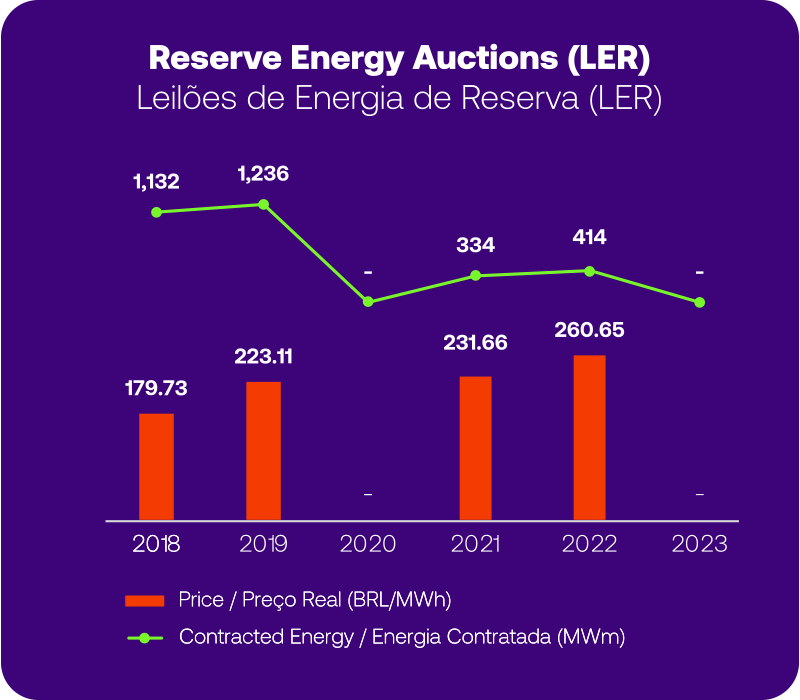 Reserve Energy Auctions (LER)
Leilões de Energia de Reserva (LER)

1,132
1,236
-
334
414
-

179.73
223.11
-
231.66
260.65
-

2018
2019
2020
2021
2022
2023

Price / Preço Real (BRL/MWh)
Contracted Energy / Energia Contratada (MWm)